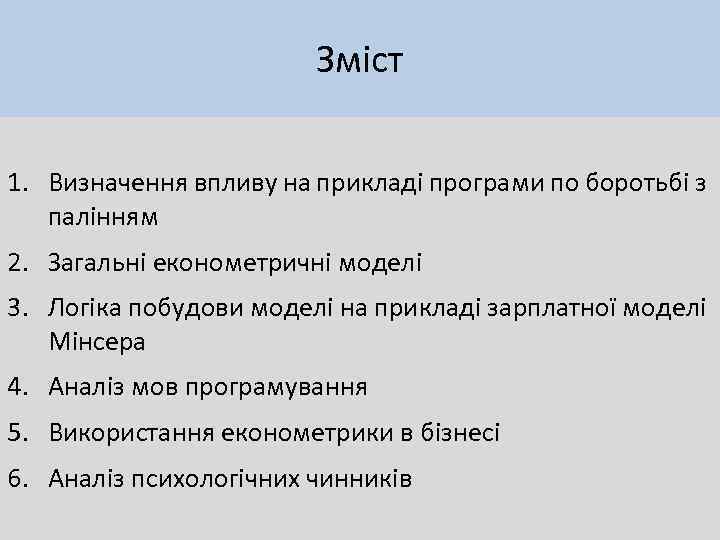 Зміст

1. Визначення впливу на прикладі програми по боротьбі з палінням
2. Загальні економетричні моделі
3. Логіка побудови моделі на прикладі зарплатної моделі Мінсера
4. Аналіз мов програмування
5. Використання економетрики в бізнесі
6. Аналіз психологічних чинників